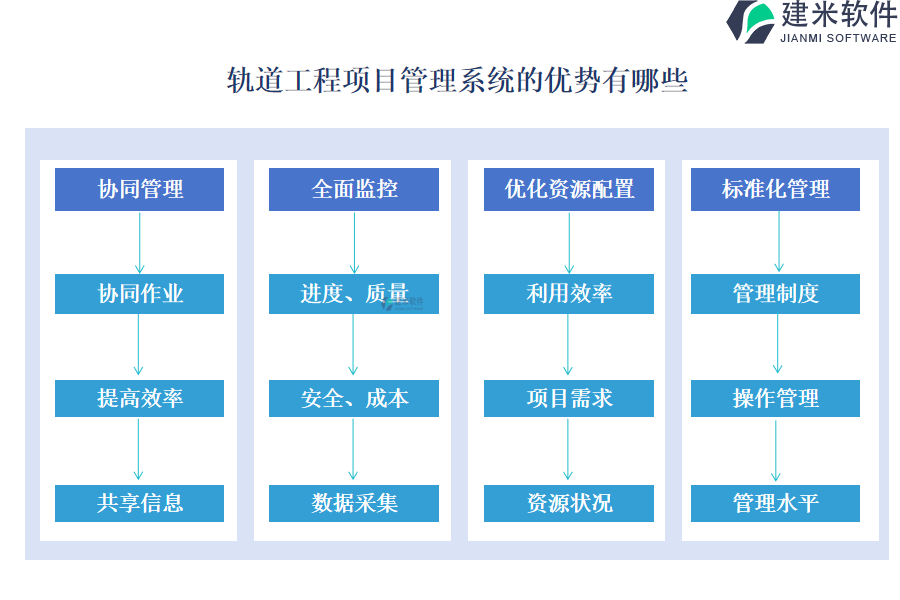 建米软件
JIANMI SOFTWARE

轨道工程项目管理系统的优势有哪些

协同管理
协同作业
提高效率
共享信息

全面监控
进度、质量
安全、成本
数据采集

优化资源配置
利用效率
项目需求
资源状况

标准化管理
管理制度
操作管理
管理水平